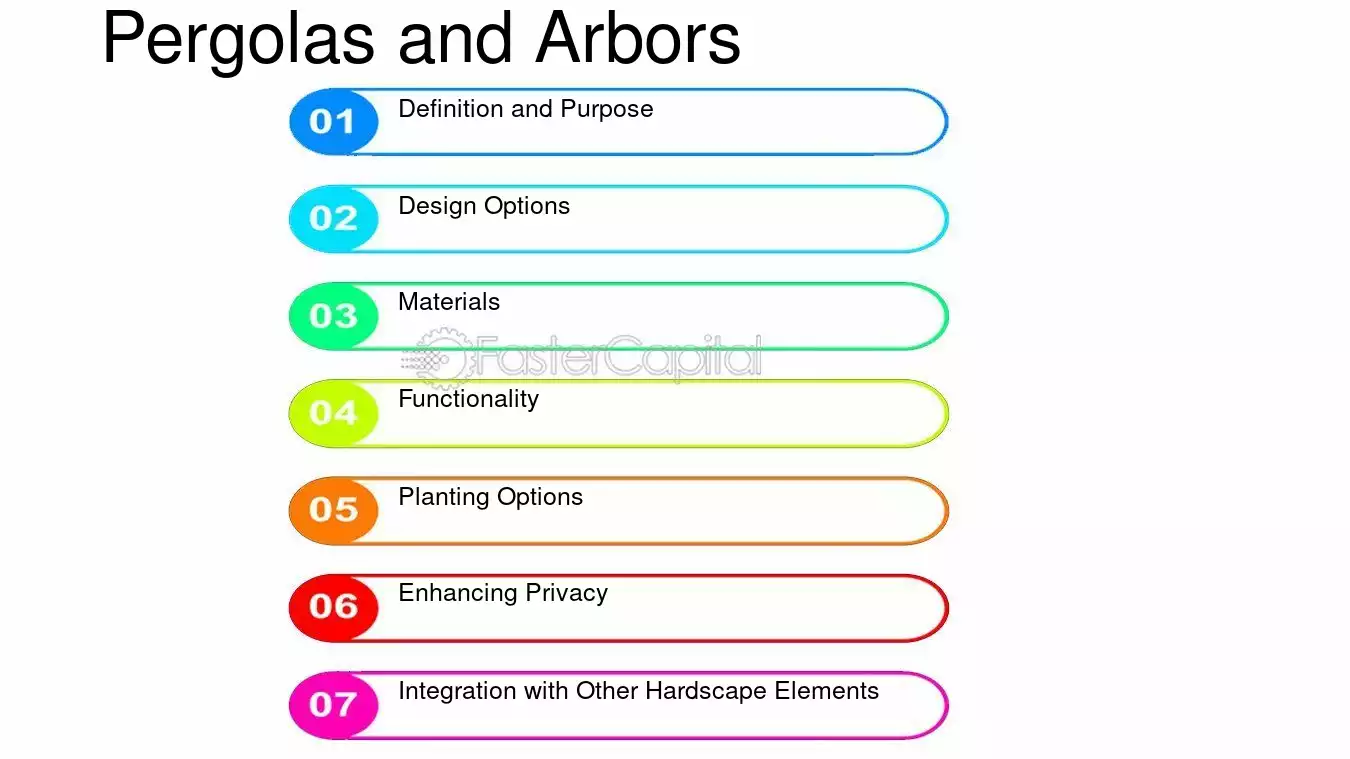 Pergolas and Arbors

01 Definition and Purpose

02 Design Options

03 Materials

FasterCapital

04 Functionality

05 Planting Options

06 Enhancing Privacy

07 Integration with Other Hardscape Elements